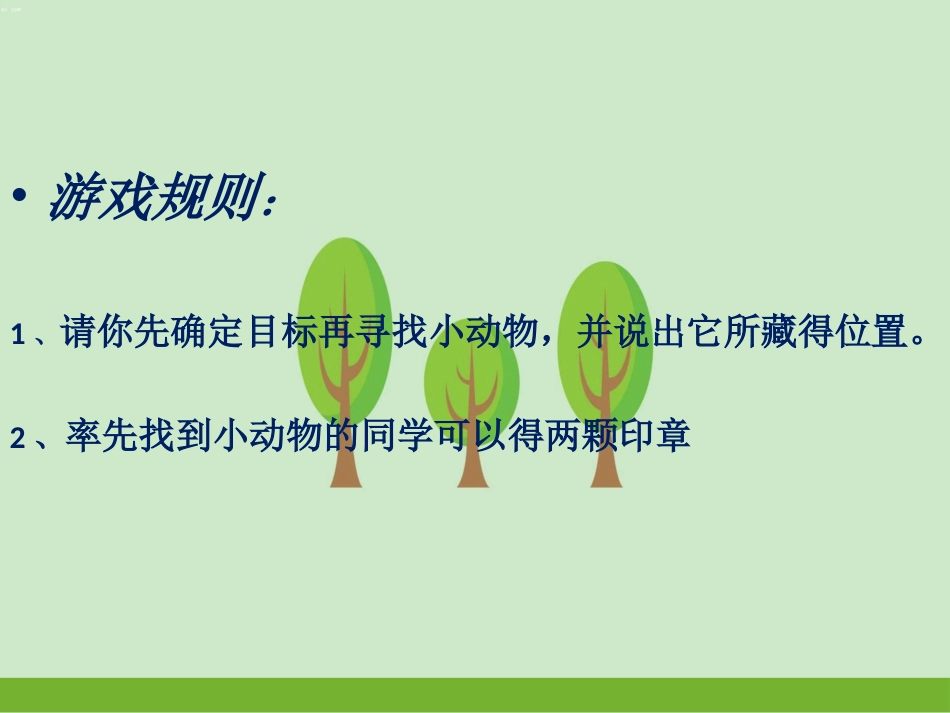 • 游戏规则：

1、请你先确定目标再寻找小动物，并说出它所藏得位置。

2、率先找到小动物的同学可以得两颗印章